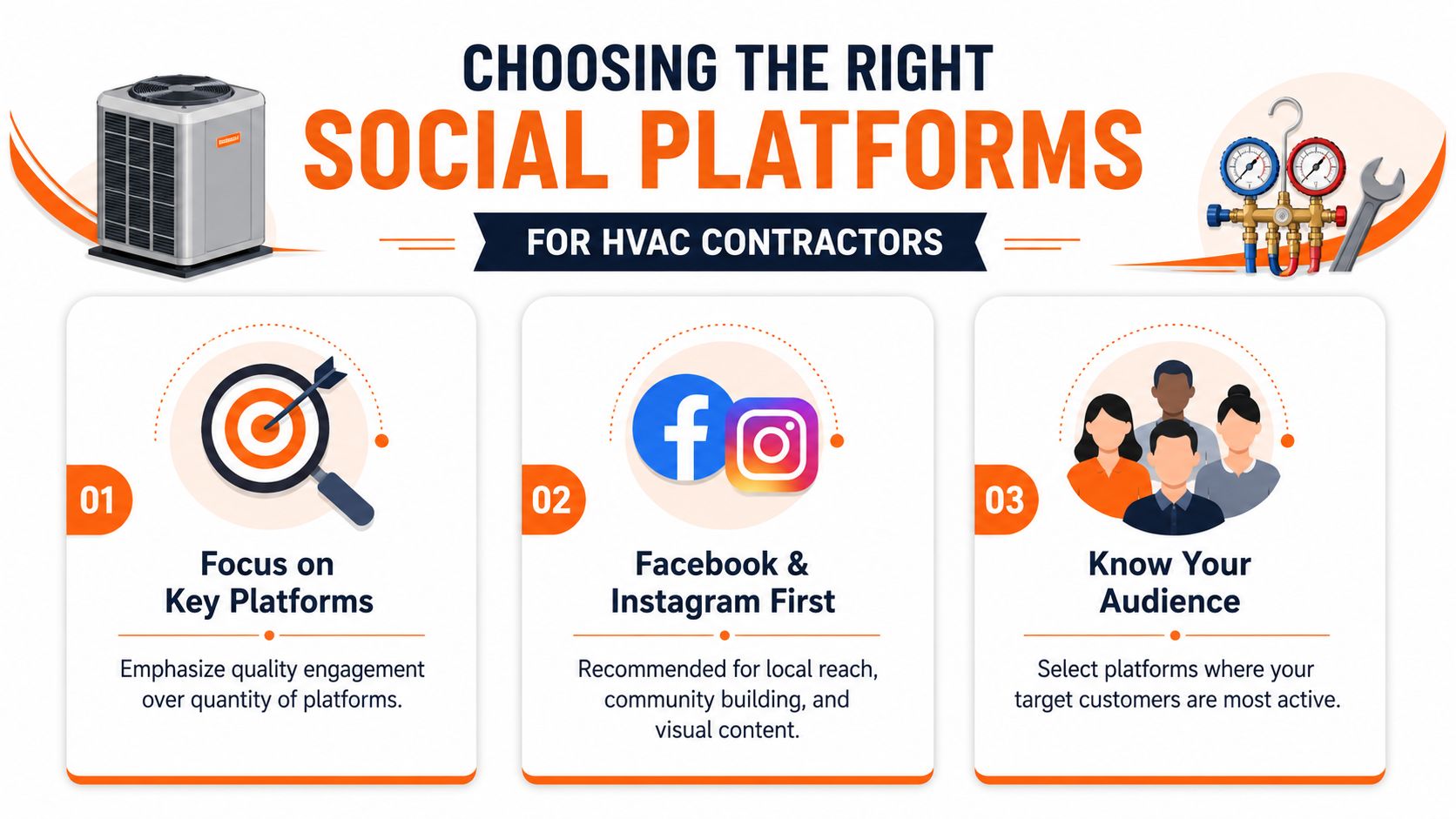 CHOOSING THE RIGHT
SOCIAL PLATFORMS
FOR HVAC CONTRACTORS

01
Focus on Key Platforms
Emphasize quality engagement over quantity of platforms.

02
Facebook & Instagram First
Recommended for local reach, community building, and visual content.

03
Know Your Audience
Select platforms where your target customers are most active.